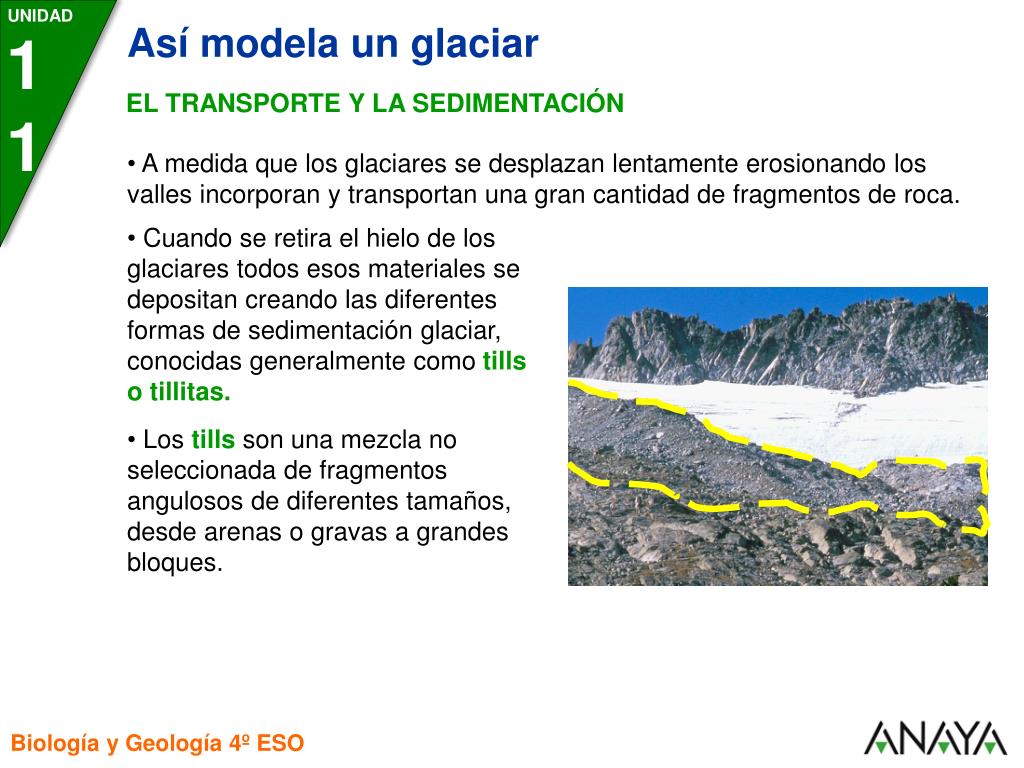 UNIDAD

1

1

Así modela un glaciar

EL TRANSPORTE Y LA SEDIMENTACIÓN

• A medida que los glaciares se desplazan lentamente erosionando los valles incorporan y transportan una gran cantidad de fragmentos de roca.

• Cuando se retira el hielo de los glaciares todos esos materiales se depositan creando las diferentes formas de sedimentación glaciar, conocidas generalmente como tills o tillitas.

• Los tills son una mezcla no seleccionada de fragmentos angulosos de diferentes tamaños, desde arenas o gravas a grandes bloques.

Biología y Geología 4º ESO

ANAYA